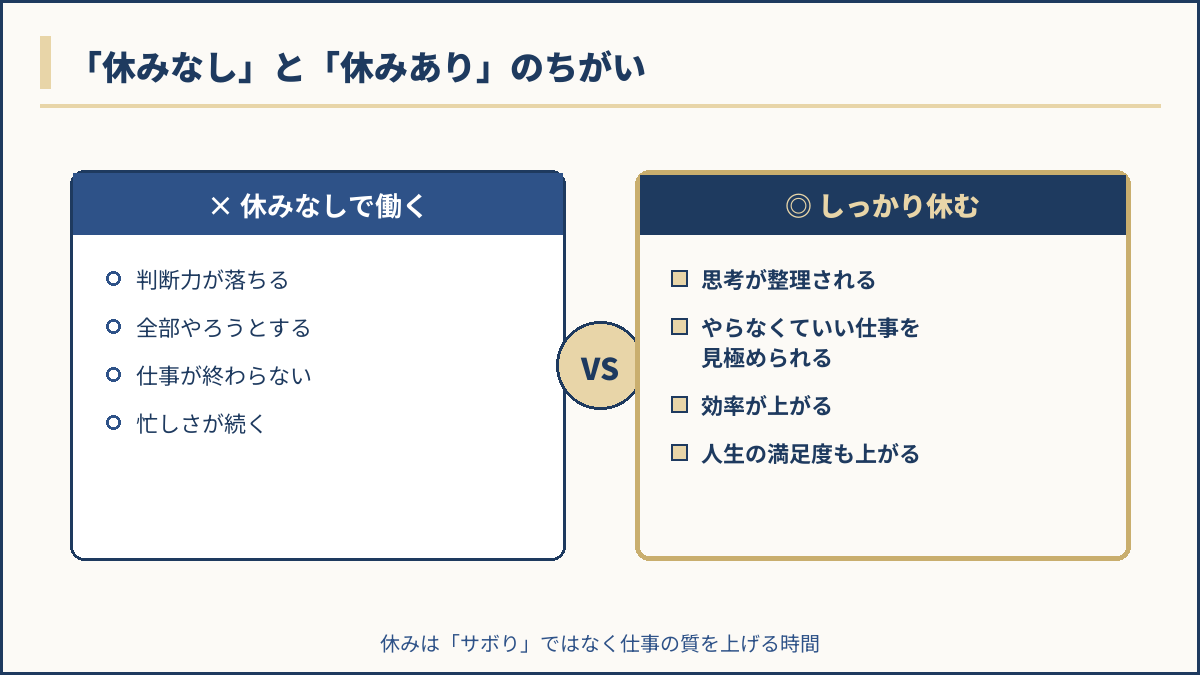 「休みなし」と「休みあり」のちがい

× 休みなしで働く

判断力が落ちる

全部やろうとする

仕事が終わらない

忙しさが続く

VS

◎ しっかり休む

思考が整理される

やらなくていい仕事を見極められる

効率が上がる

人生の満足度も上がる

休みは「サボり」ではなく仕事の質を上げる時間